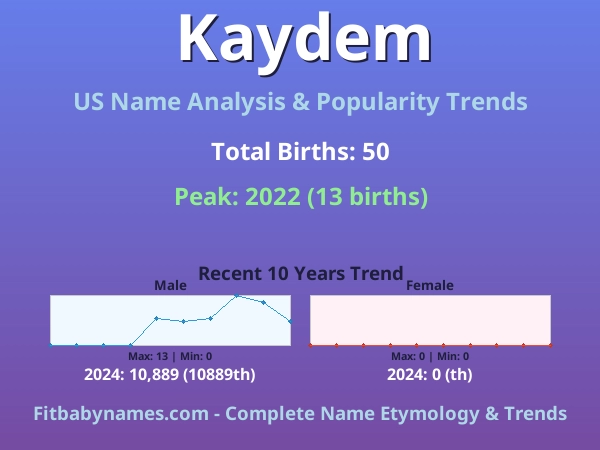 Kaydem

US Name Analysis & Popularity Trends

Total Births: 50

Peak: 2022 (13 births)

Recent 10 Years Trend

Male

Max: 13 | Min: 0

2024: 10,889 (10889th)

Female

Max: 0 | Min: 0

2024: 0 (th)

Fitbabynames.com - Complete Name Etymology & Trends